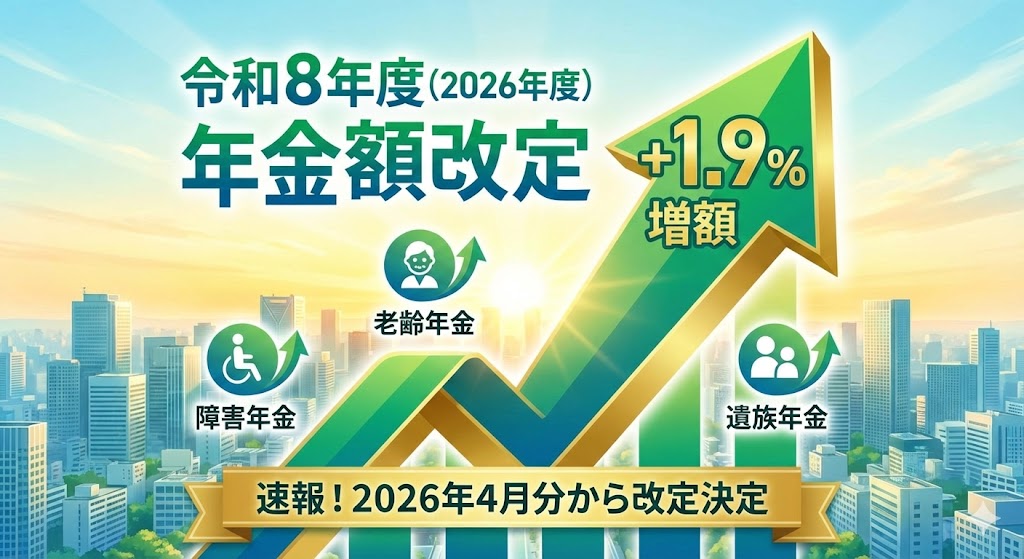 令和8年度（2026年度）
年金額改定

+1.9%
増額

老齢年金

障害年金

遺族年金

速報！2026年4月分から改定決定